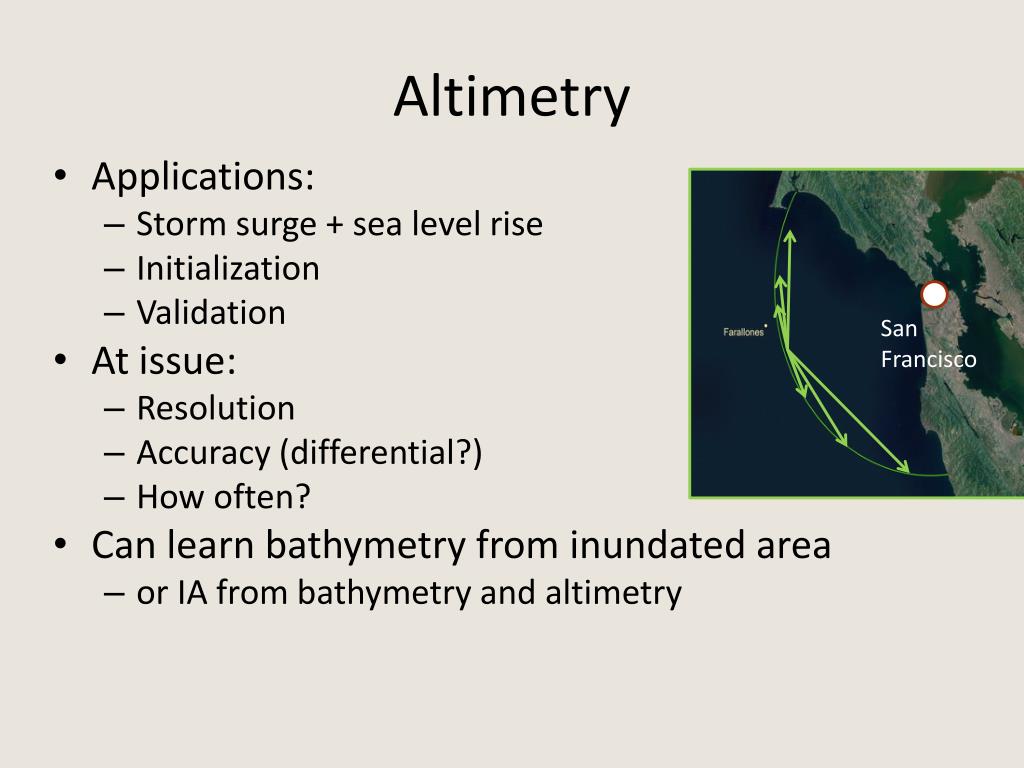 Altimetry

• Applications:
– Storm surge + sea level rise
– Initialization
– Validation
• At issue:
– Resolution
– Accuracy (differential?)
– How often?
• Can learn bathymetry from inundated area
– or IA from bathymetry and altimetry

Farallones

San Francisco